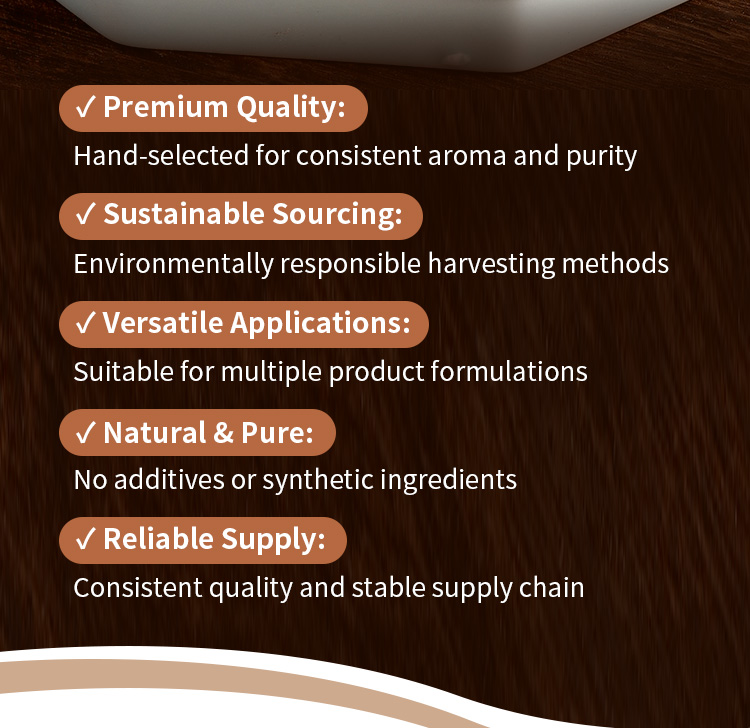 ✓ Premium Quality:
Hand-selected for consistent aroma and purity

✓ Sustainable Sourcing:
Environmentally responsible harvesting methods

✓ Versatile Applications:
Suitable for multiple product formulations

✓ Natural & Pure:
No additives or synthetic ingredients

✓ Reliable Supply:
Consistent quality and stable supply chain